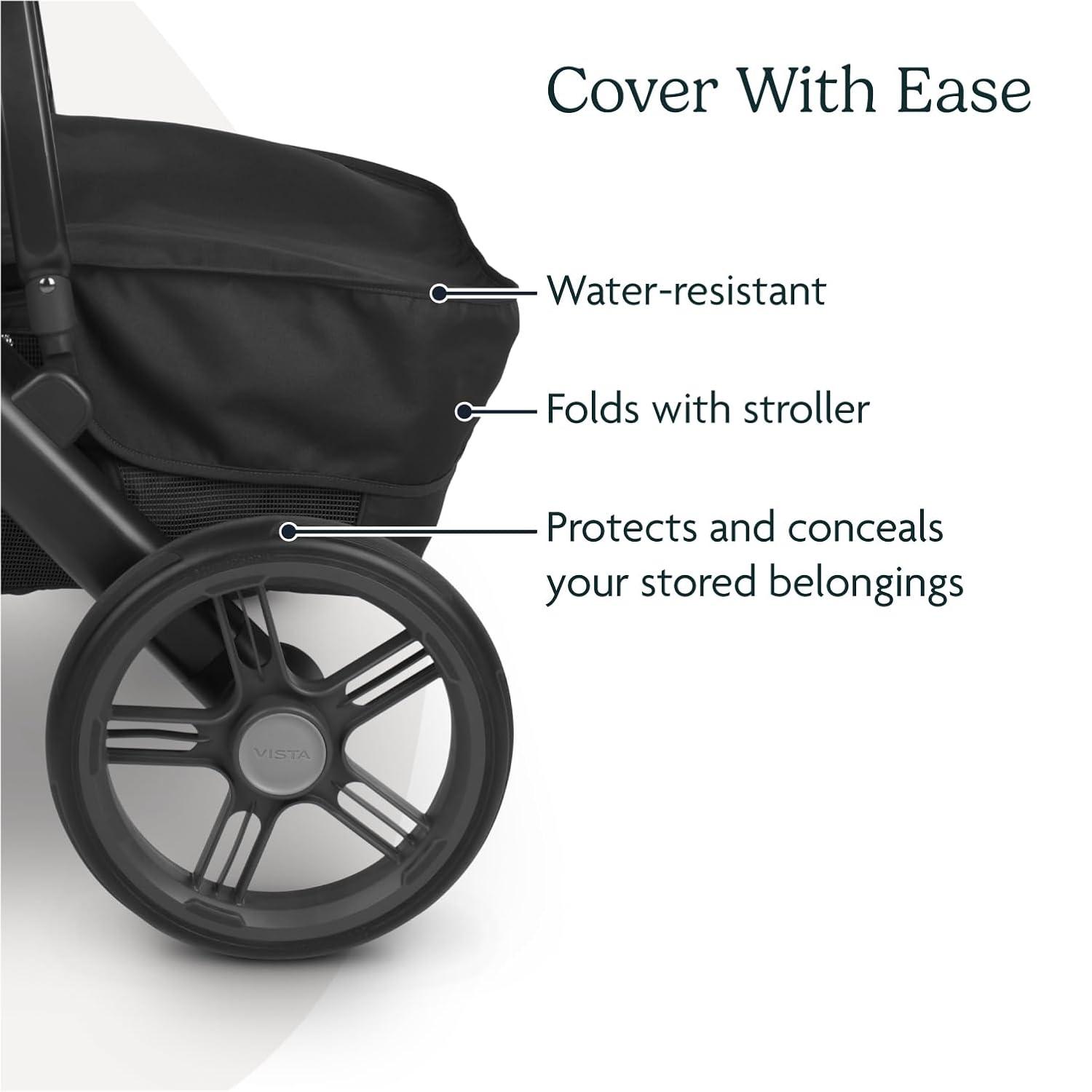 Cover With Ease

Water-resistant

Folds with stroller

Protects and conceals your stored belongings

VISTA